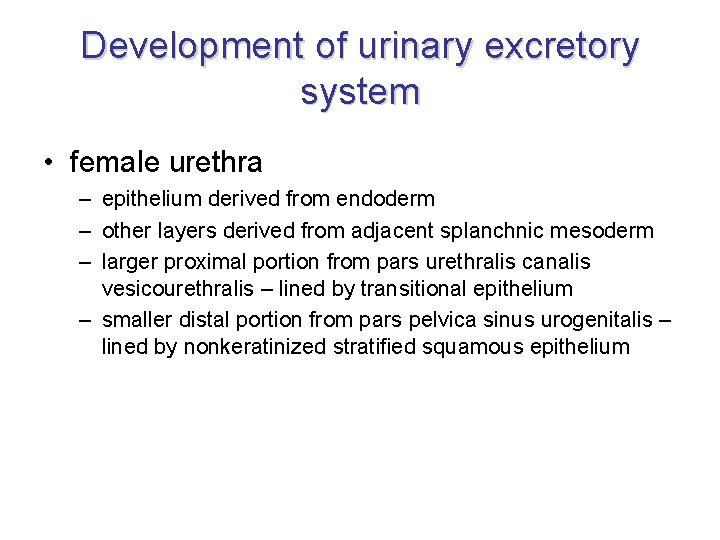 Development of urinary excretory system

• female urethra
– epithelium derived from endoderm
– other layers derived from adjacent splanchnic mesoderm
– larger proximal portion from pars urethralis canalis vesicourethralis – lined by transitional epithelium
– smaller distal portion from pars pelvica sinus urogenitalis – lined by nonkeratinized stratified squamous epithelium